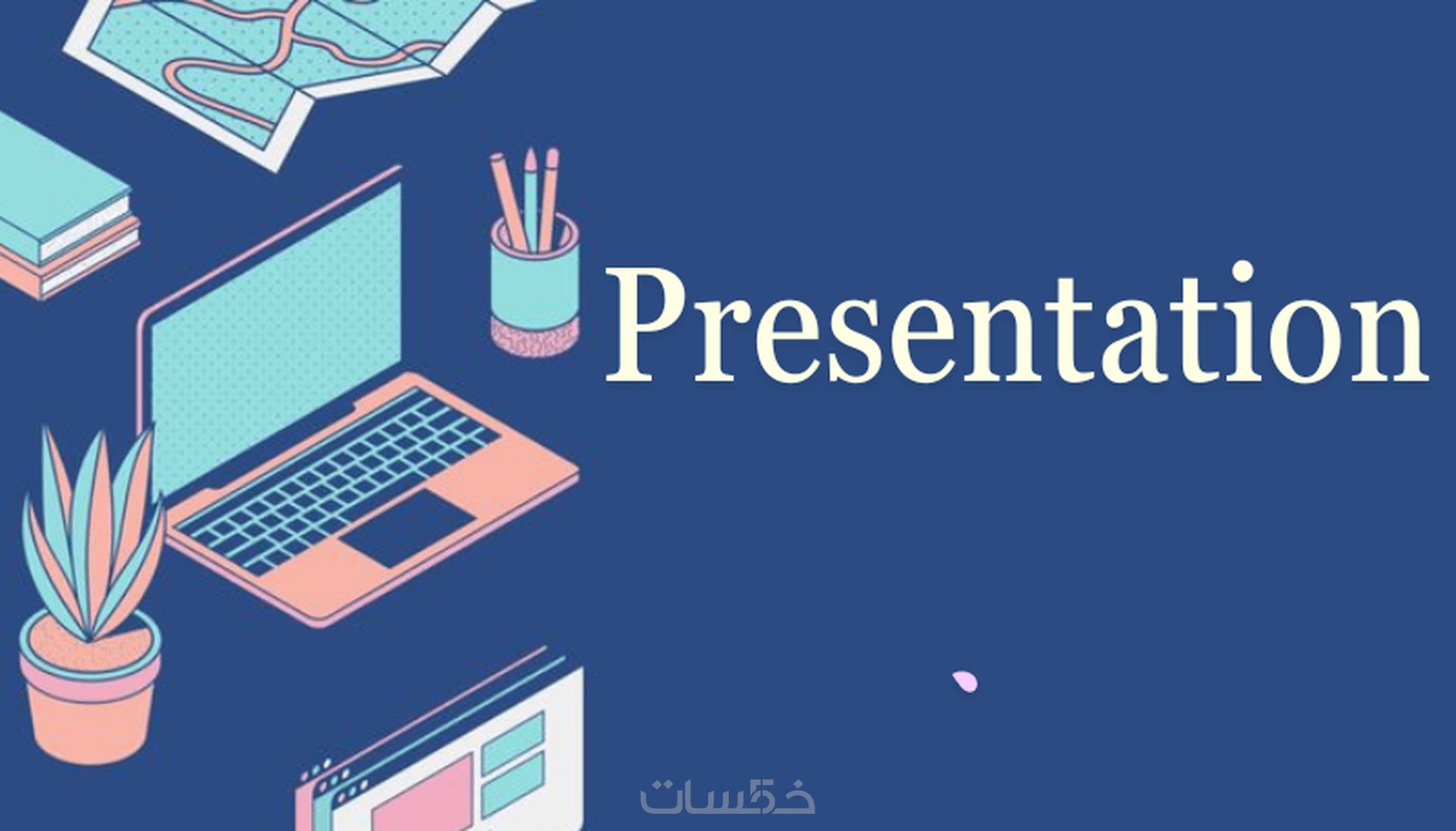 Presentation

خمسات